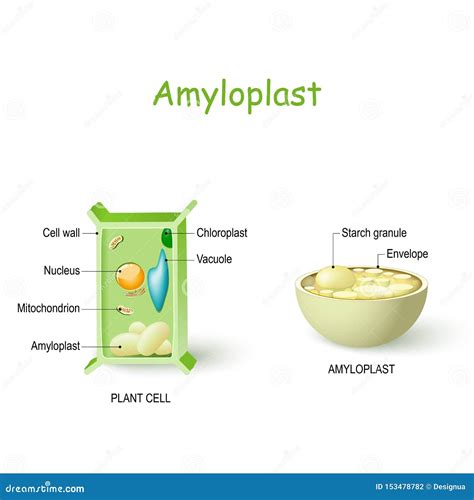 Amyloplast

Cell wall
Nucleus
Mitochondrion
Amyloplast
Chloroplast
Vacuole

PLANT CELL

Starch granule
Envelope

AMYLOPLAST

dreamstime.com
ID 153478782 © Designua